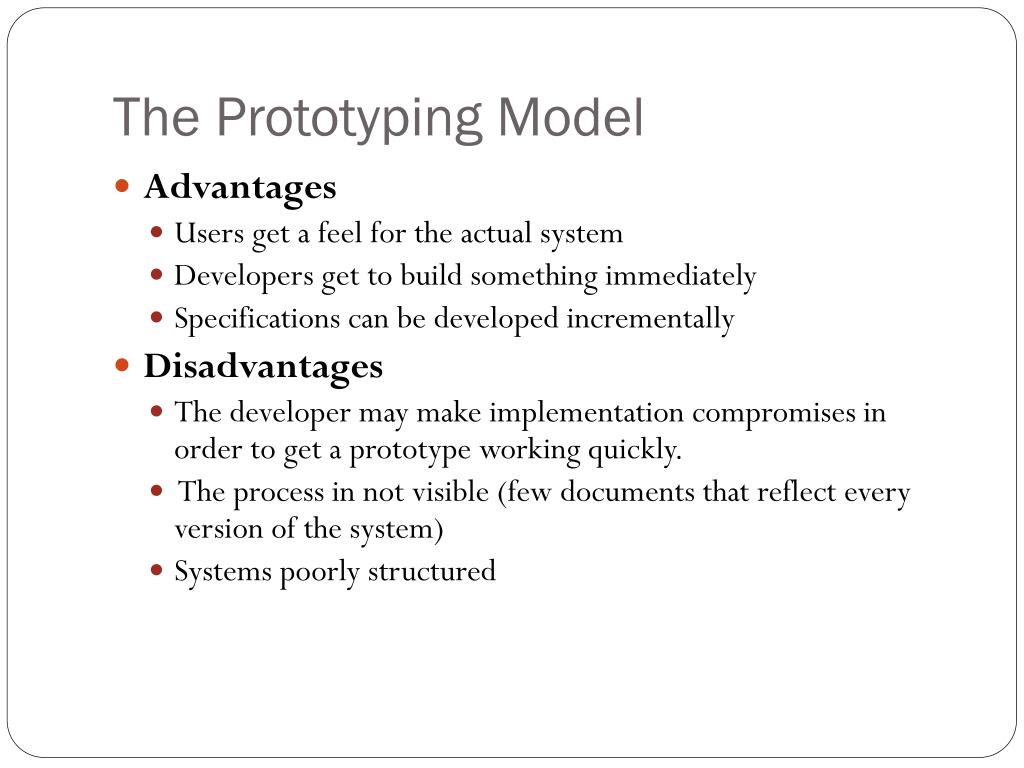 The Prototyping Model

- Advantages
  - Users get a feel for the actual system
  - Developers get to build something immediately
  - Specifications can be developed incrementally
- Disadvantages
  - The developer may make implementation compromises in order to get a prototype working quickly.
  - The process in not visible (few documents that reflect every version of the system)
  - Systems poorly structured